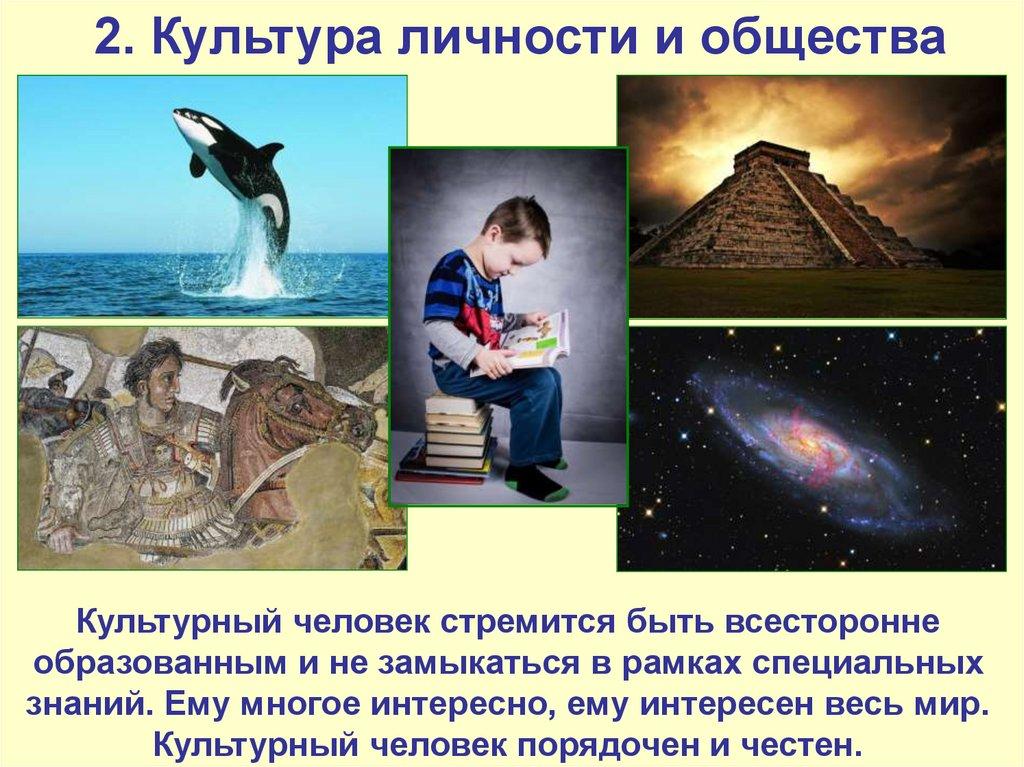 2. Культура личности и общества

Культурный человек стремится быть всесторонне образованным и не замыкаться в рамках специальных знаний. Ему многое интересно, ему интересен весь мир. Культурный человек порядочен и честен.